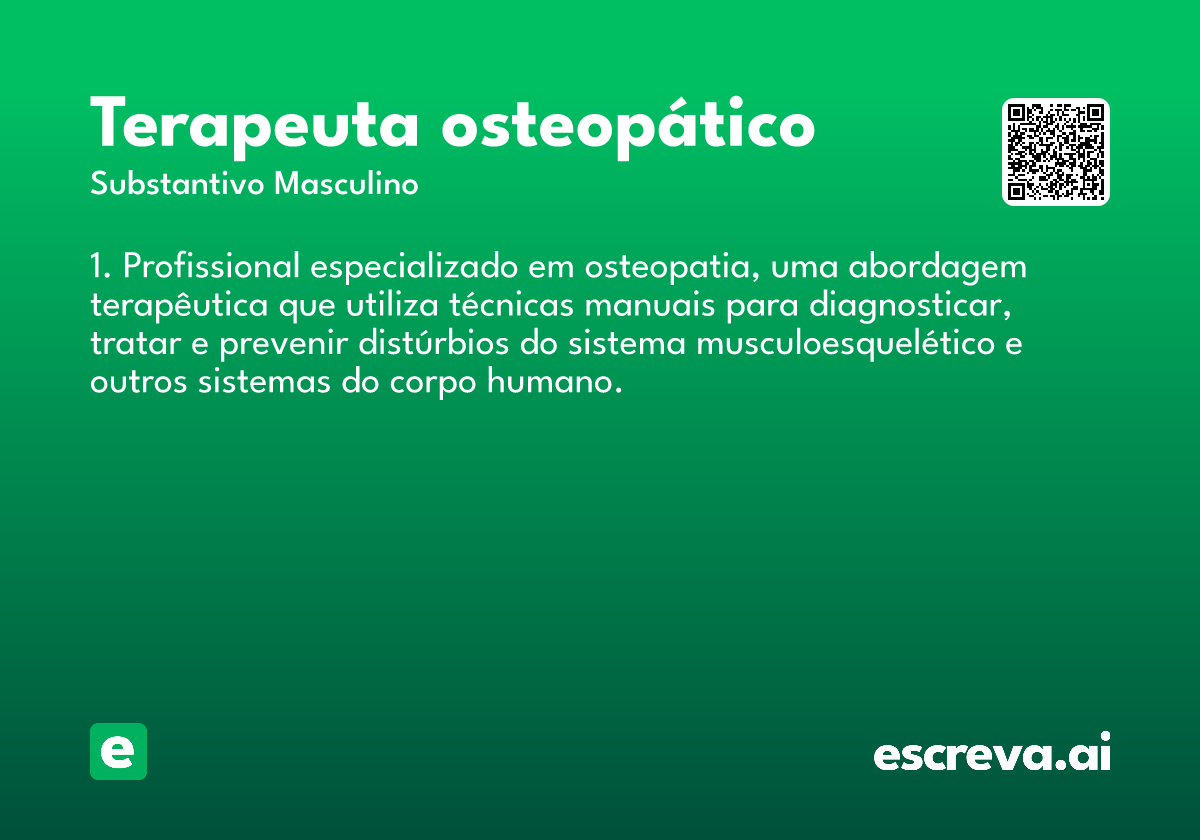 Terapeuta osteopático
Substantivo Masculino

1. Profissional especializado em osteopatia, uma abordagem terapêutica que utiliza técnicas manuais para diagnosticar, tratar e prevenir distúrbios do sistema musculoesquelético e outros sistemas do corpo humano.

e

escreva.ai